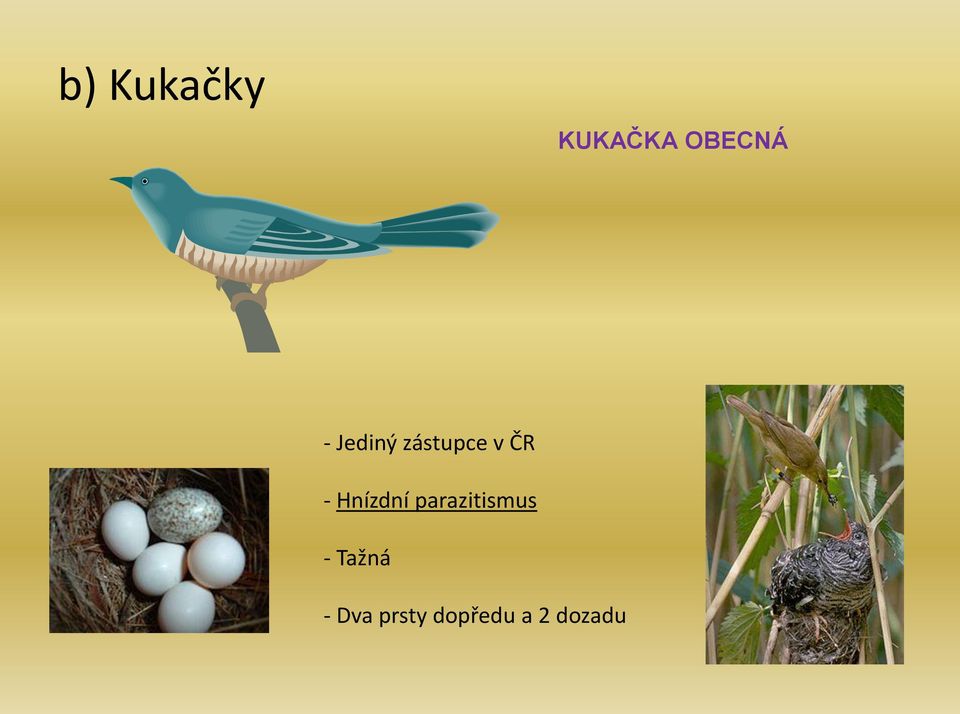 b) Kukačky

KUKAČKA OBECNÁ

- Jediný zástupce v ČR

- Hnízdní parazitismus

- Tažná

- Dva prsty dopředu a 2 dozadu